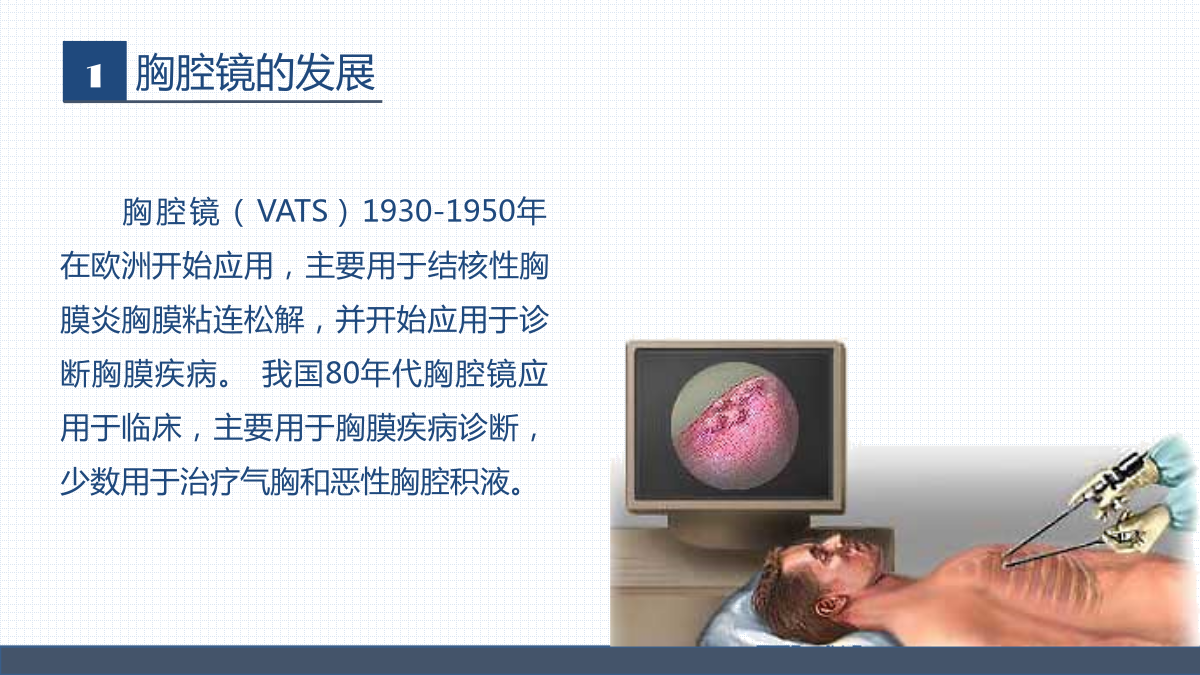 1 胸腔镜的发展

胸腔镜（VATS）1930-1950年在欧洲开始应用，主要用于结核性胸膜炎胸膜粘连松解，并开始应用于诊断胸膜疾病。 我国80年代胸腔镜应用于临床，主要用于胸膜疾病诊断，少数用于治疗气胸和恶性胸腔积液。